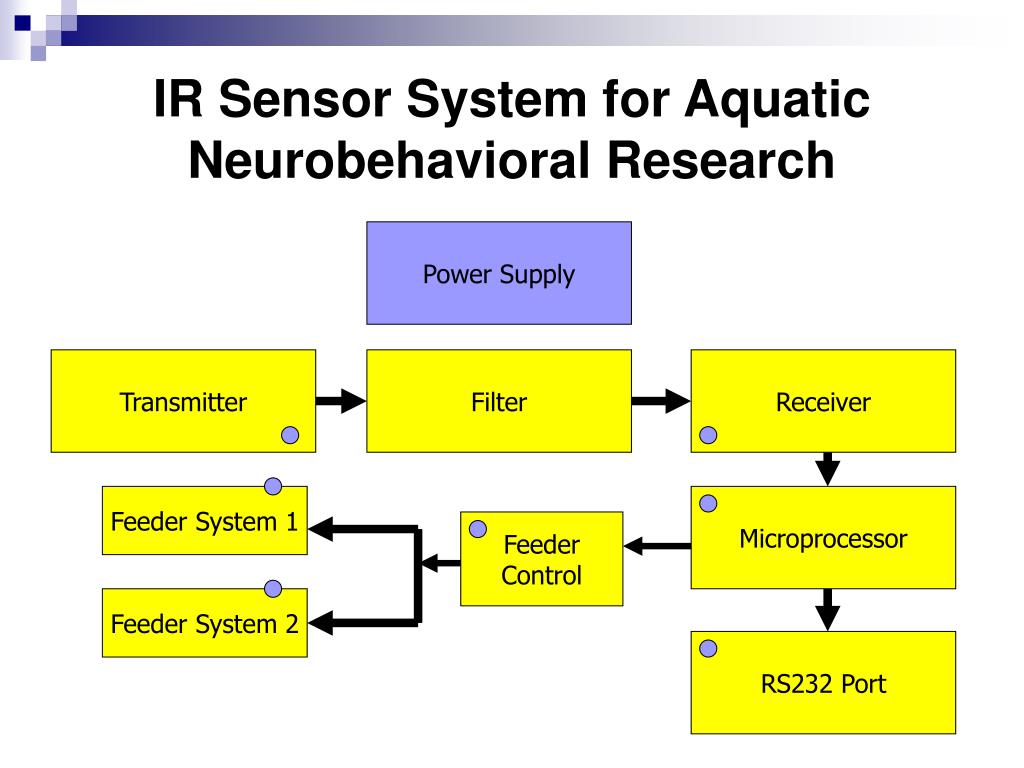 IR Sensor System for Aquatic Neurobehavioral Research

Power Supply

Transmitter

Filter

Receiver

Feeder System 1

Feeder Control

Microprocessor

Feeder System 2

RS232 Port